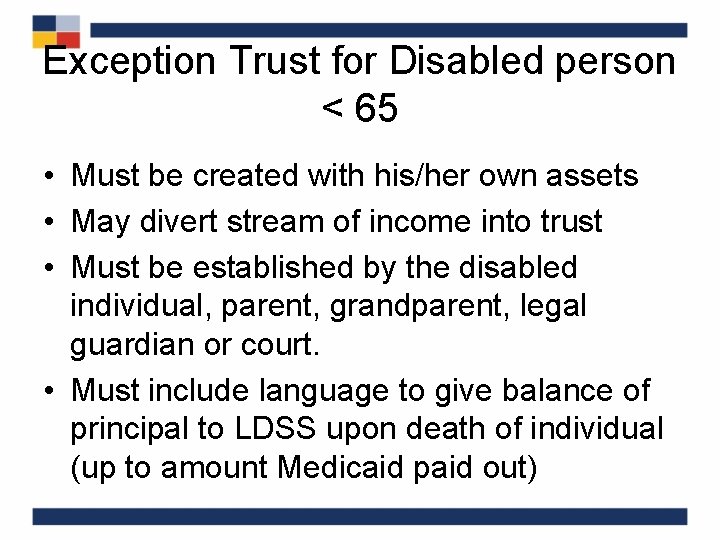 Exception Trust for Disabled person < 65

• Must be created with his/her own assets
• May divert stream of income into trust
• Must be established by the disabled individual, parent, grandparent, legal guardian or court.
• Must include language to give balance of principal to LDSS upon death of individual (up to amount Medicaid paid out)